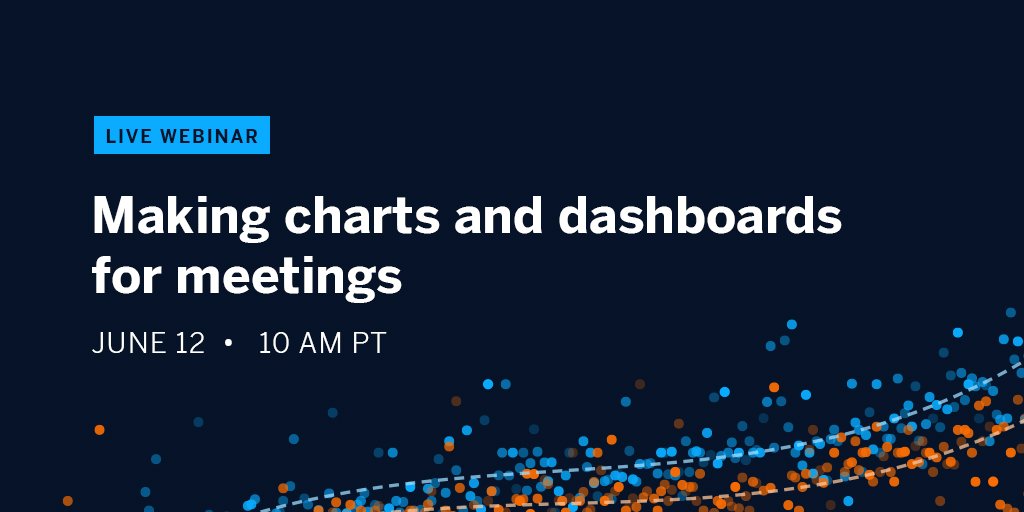 LIVE WEBINAR

Making charts and dashboards for meetings

JUNE 12 • 10 AM PT